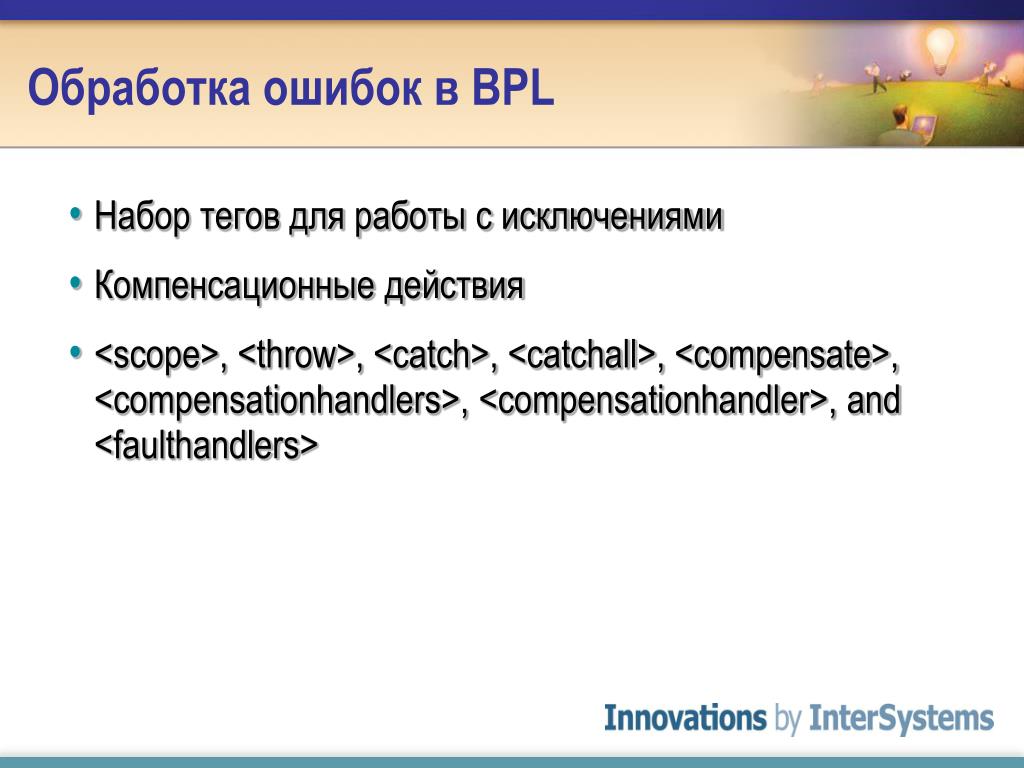 Обработка ошибок в BPL

• Набор тегов для работы с исключениями
• Компенсационные действия
• <scope>, <throw>, <catch>, <catchall>, <compensate>, <compensationhandlers>, <compensationhandler>, and <faulthandlers>

Innovations by InterSystems